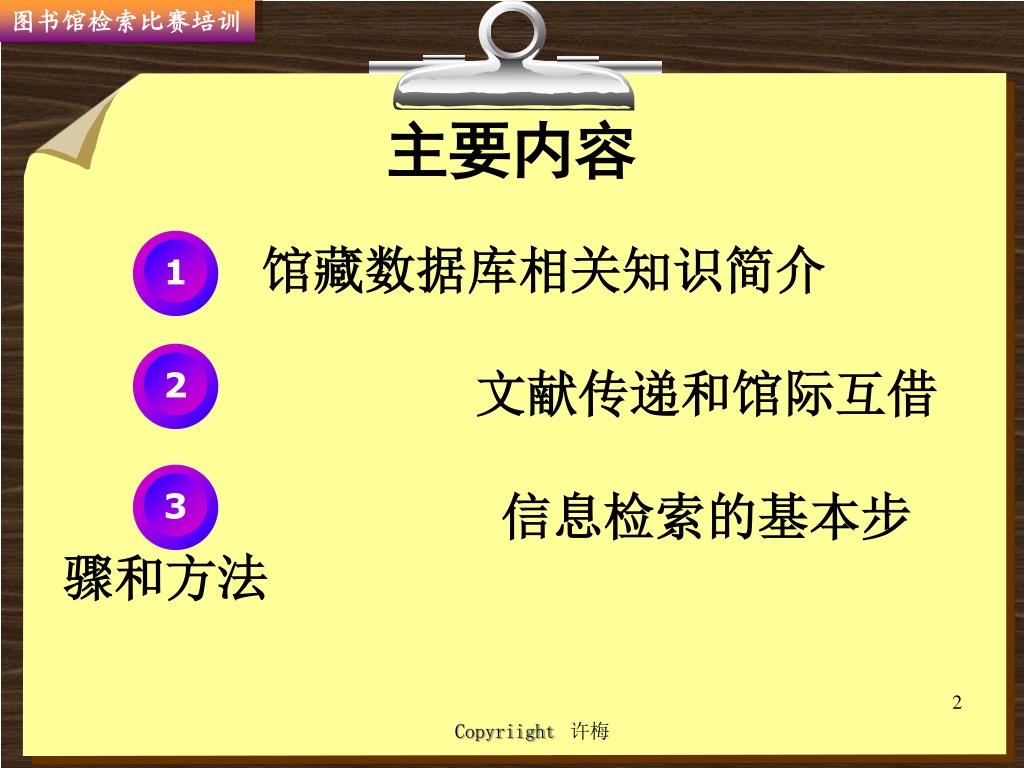 图书馆检索比赛培训

主要内容

1 馆藏数据库相关知识简介

2 文献传递和馆际互借

3 信息检索的基本步骤和方法

2

Copyriight 许梅